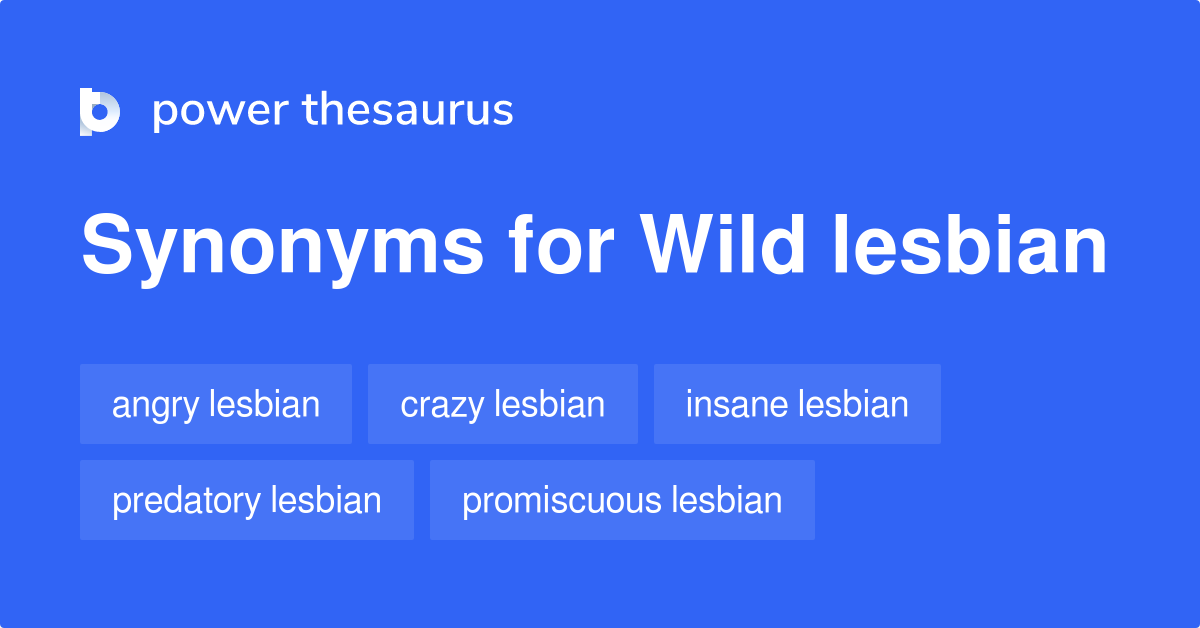 power thesaurus

Synonyms for Wild lesbian

angry lesbian
crazy lesbian
insane lesbian
predatory lesbian
promiscuous lesbian